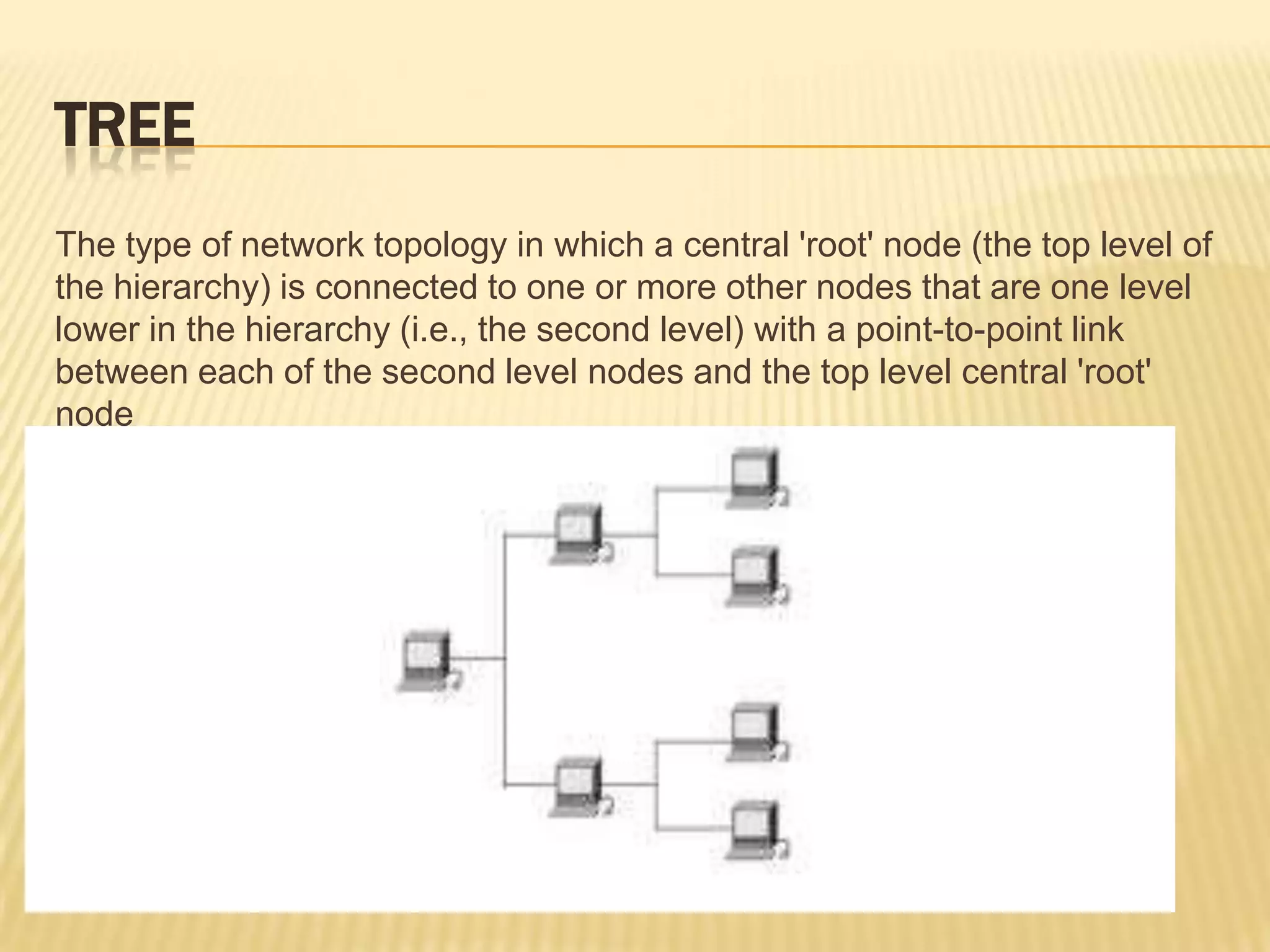 TREE

The type of network topology in which a central 'root' node (the top level of the hierarchy) is connected to one or more other nodes that are one level lower in the hierarchy (i.e., the second level) with a point-to-point link between each of the second level nodes and the top level central 'root' node